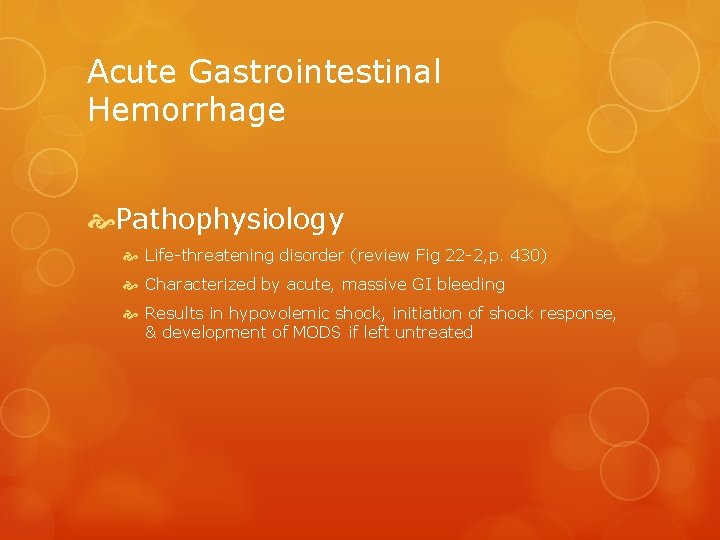 Acute Gastrointestinal Hemorrhage

Pathophysiology

Life-threatening disorder (review Fig 22-2,p. 430)

Characterized by acute, massive GI bleeding

Results in hypovolemic shock, initiation of shock response, & development of MODS if left untreated